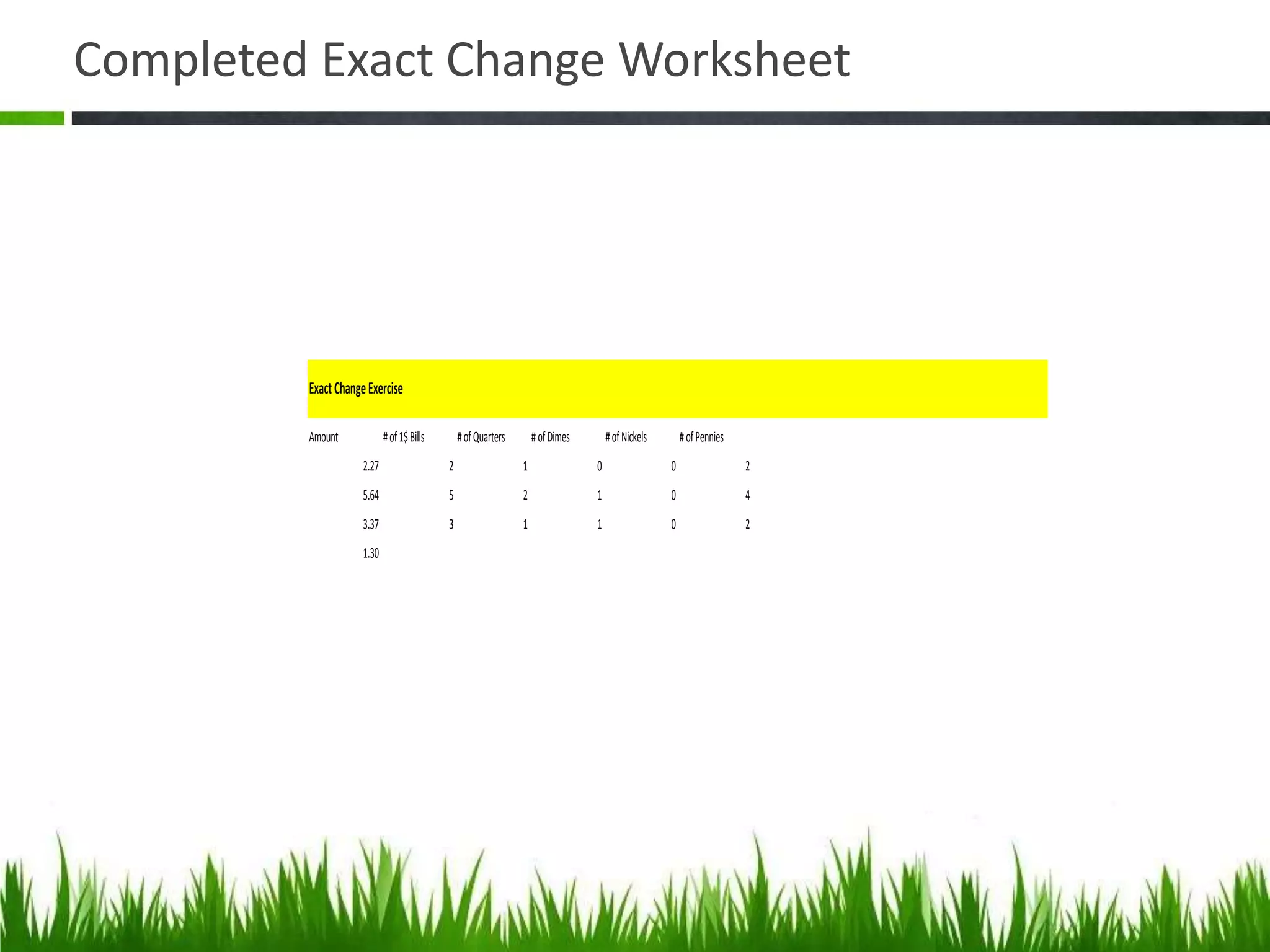 Completed Exact Change Worksheet

Exact Change Exercise

| Amount | # of 1$ Bills | # of Quarters | # of Dimes | # of Nickels | # of Pennies |
|---|---|---|---|---|---|
| 2.27 | 2 | 1 | 0 | 0 | 2 |
| 5.64 | 5 | 2 | 1 | 0 | 4 |
| 3.37 | 3 | 1 | 1 | 0 | 2 |
| 1.30 | | | | | |